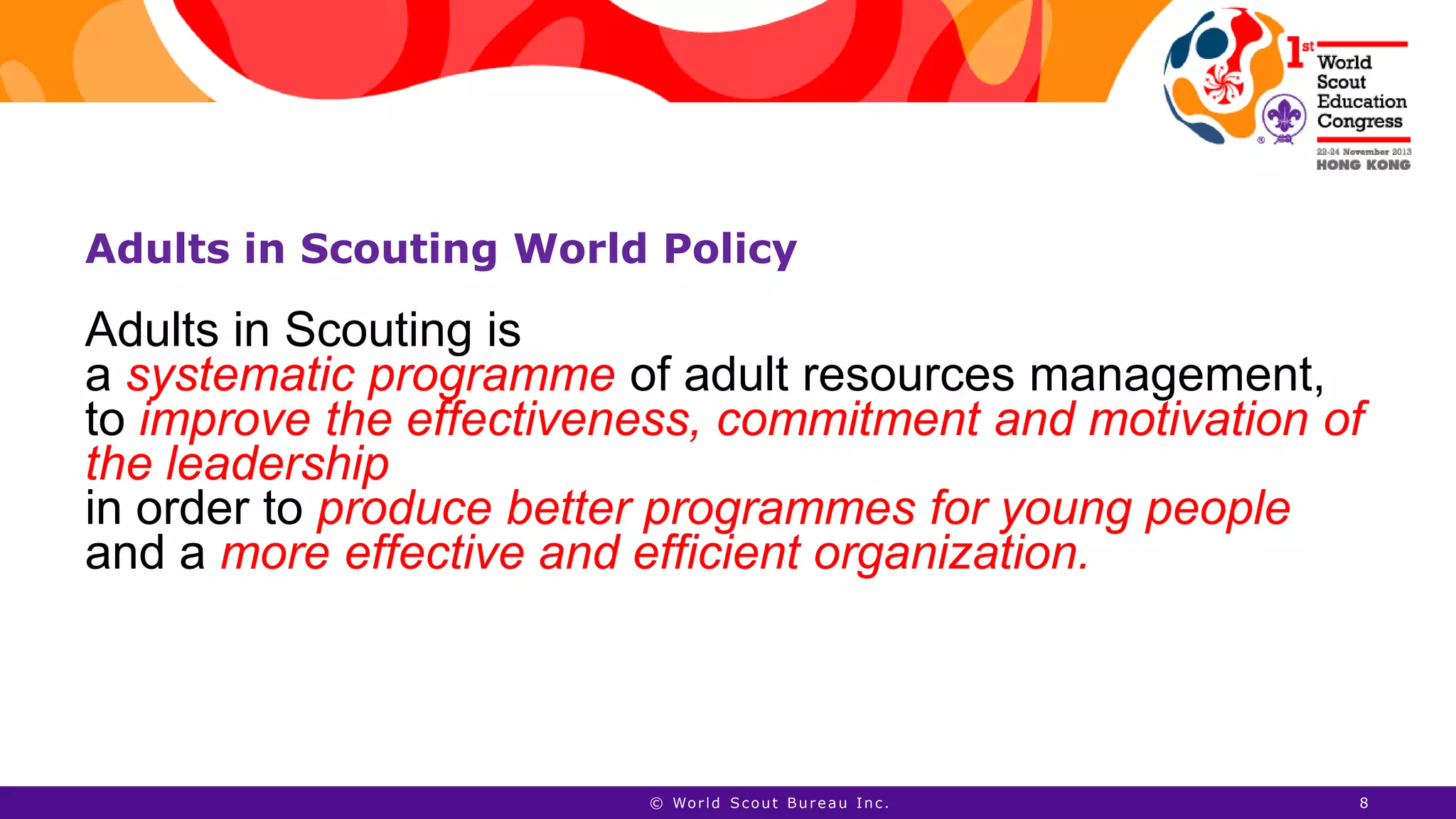 1st World Scout Education Congress
22-24 November 2013
HONG KONG

Adults in Scouting World Policy

Adults in Scouting is
a systematic programme of adult resources management,
to improve the effectiveness, commitment and motivation of the leadership
in order to produce better programmes for young people
and a more effective and efficient organization.

© World Scout Bureau Inc.

8